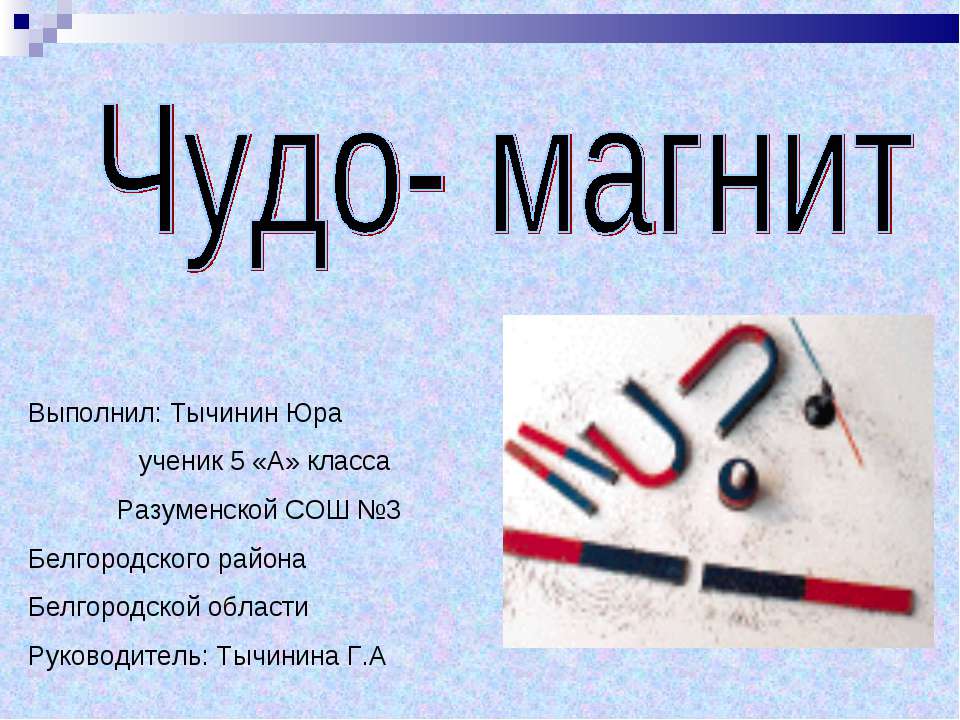 Чудо- магнит

Выполнил: Тычинин Юра

ученик 5 «А» класса

Разуменской СОШ №3

Белгородского района

Белгородской области

Руководитель: Тычинина Г.А